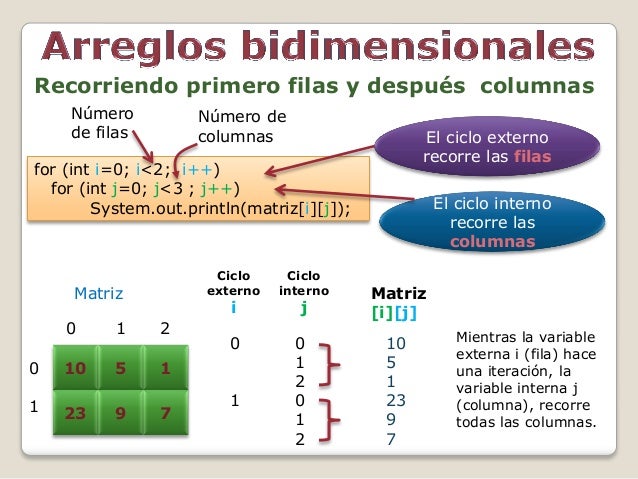 Arreglos bidimensionales

Recorriendo primero filas y después columnas

Número de filas

Número de columnas

for (int i=0; i<2; i++)
for (int j=0; j<3 ; j++)
System.out.println(matriz[i][j]);

El ciclo externo recorre las filas

El ciclo interno recorre las columnas

Matriz

| | 0 | 1 | 2 |
|---|---|---|---|
| 0 | 10 | 5 | 1 |
| 1 | 23 | 9 | 7 |

| Ciclo externo i | Ciclo interno j | Matriz [i][j] |
|---|---|---|
| 0 | 0 | 10 |
| | 1 | 5 |
| | 2 | 1 |
| 1 | 0 | 23 |
| | 1 | 9 |
| | 2 | 7 |

Mientras la variable externa i (fila) hace una iteración, la variable interna j (columna), recorre todas las columnas.